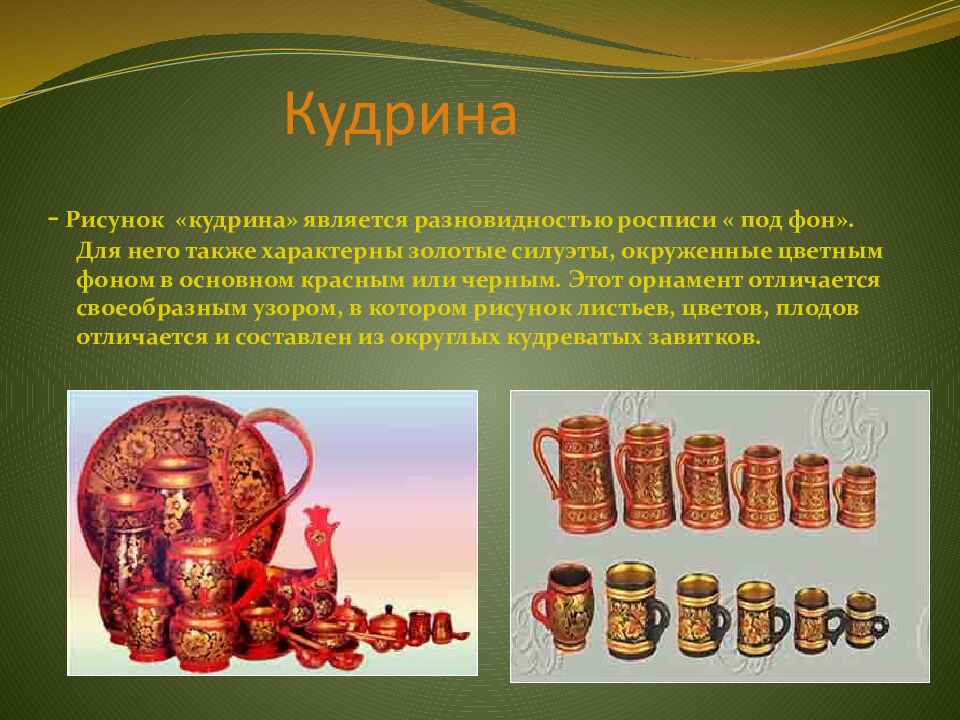 Кудрина

- Рисунок «кудрина» является разновидностью росписи « под фон». Для него также характерны золотые силуэты, окруженные цветным фоном в основном красным или черным. Этот орнамент отличается своеобразным узором, в котором рисунок листьев, цветов, плодов отличается и составлен из округлых кудреватых завитков.